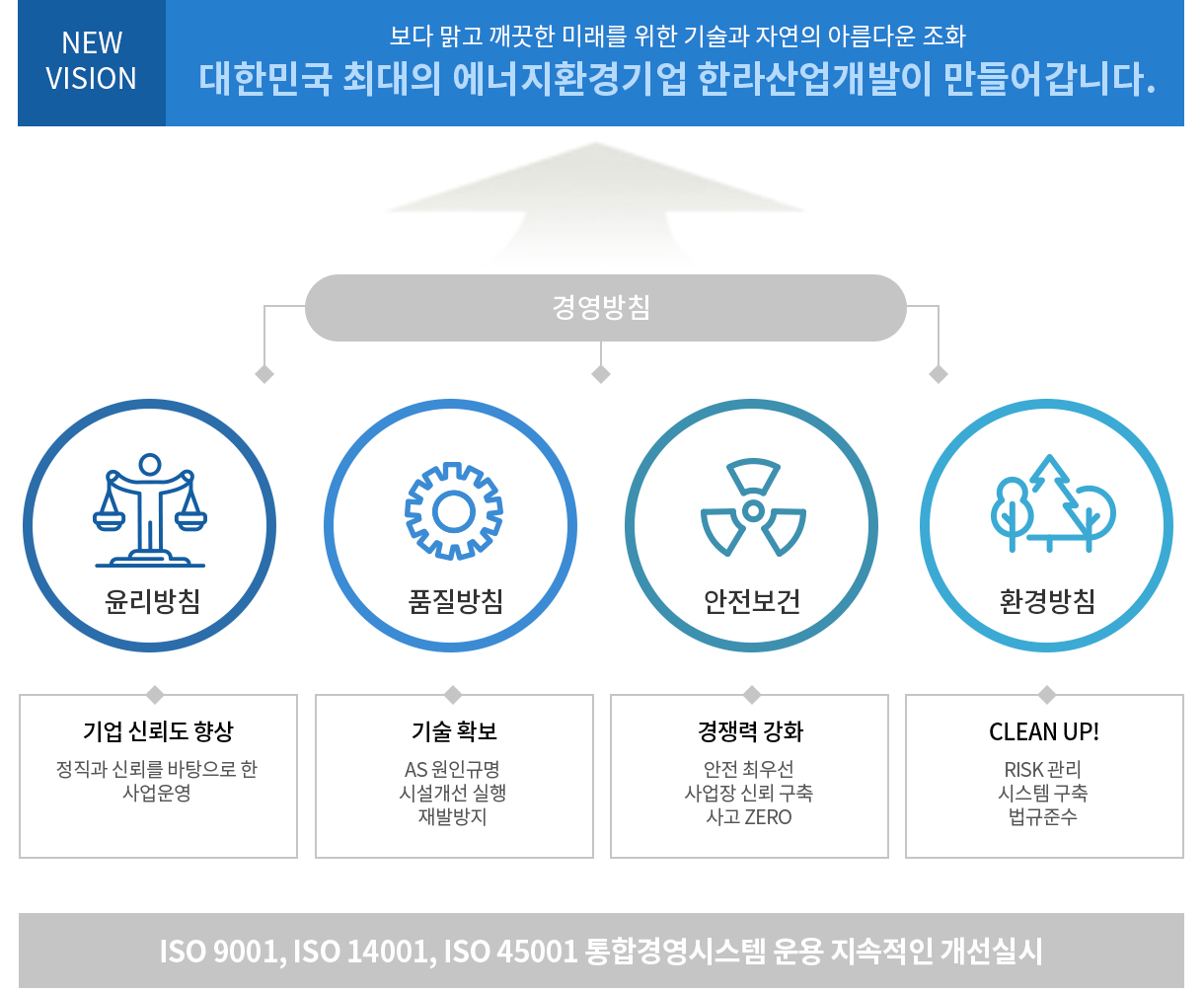 NEW VISION

보다 맑고 깨끗한 미래를 위한 기술과 자연의 아름다운 조화
대한민국 최대의 에너지환경기업 한라산업개발이 만들어갑니다.

경영방침

윤리방침

품질방침

안전보건

환경방침

기업 신뢰도 향상
정직과 신뢰를 바탕으로 한 사업운영

기술 확보
AS 원인규명
시설개선 실행
재발방지

경쟁력 강화
안전 최우선
사업장 신뢰 구축
사고 ZERO

CLEAN UP!
RISK 관리
시스템 구축
법규준수

ISO 9001, ISO 14001, ISO 45001 통합경영시스템 운용 지속적인 개선실시